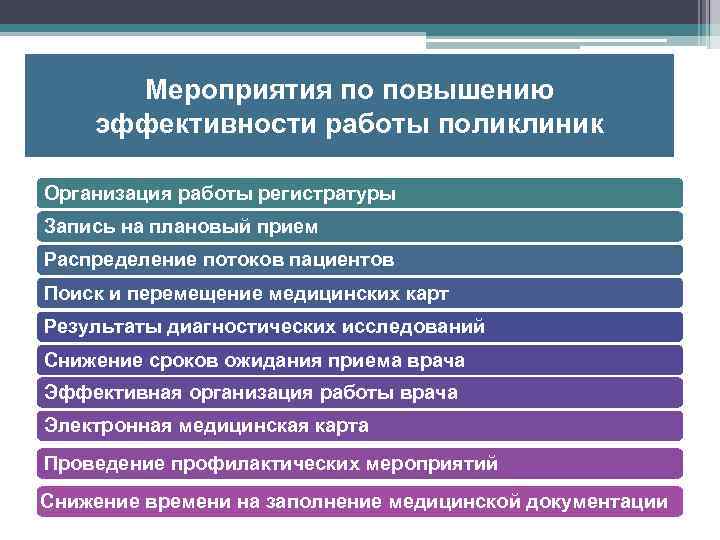 Мероприятия по повышению эффективности работы поликлиник

Организация работы регистратуры

Запись на плановый прием

Распределение потоков пациентов

Поиск и перемещение медицинских карт

Результаты диагностических исследований

Снижение сроков ожидания приема врача

Эффективная организация работы врача

Электронная медицинская карта

Проведение профилактических мероприятий

Снижение времени на заполнение медицинской документации